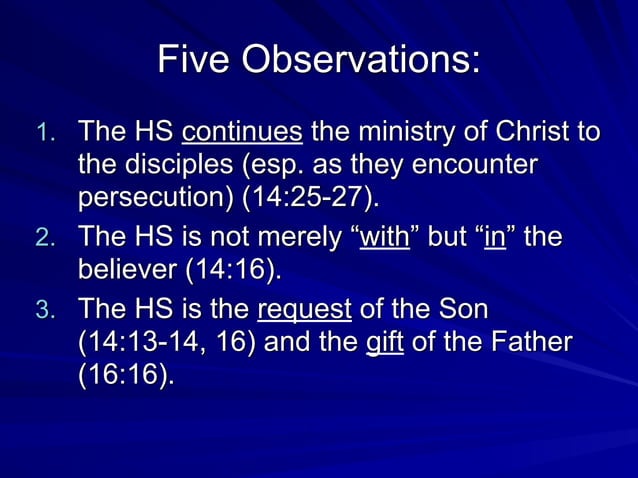 Five Observations:

1. The HS continues the ministry of Christ to the disciples (esp. as they encounter persecution) (14:25-27).
2. The HS is not merely “with” but “in” the believer (14:16).
3. The HS is the request of the Son (14:13-14, 16) and the gift of the Father (16:16).